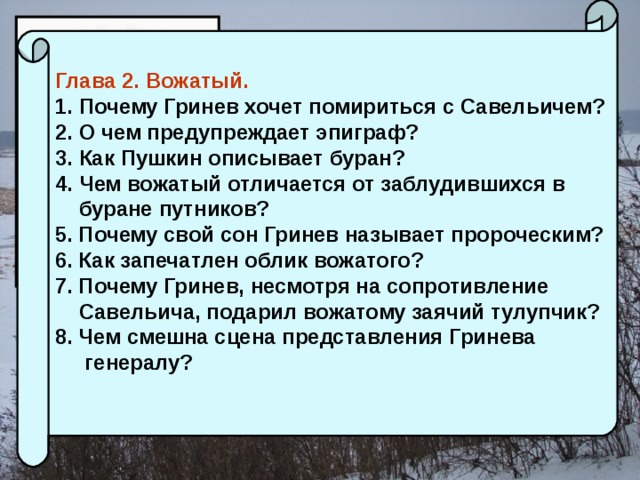 Глава 2. Вожатый.
1. Почему Гринев хочет помириться с Савельичем?
2. О чем предупреждает эпиграф?
3. Как Пушкин описывает буран?
4. Чем вожатый отличается от заблудившихся в буране путников?
5. Почему свой сон Гринев называет пророческим?
6. Как запечатлен облик вожатого?
7. Почему Гринев, несмотря на сопротивление Савельича, подарил вожатому заячий тулупчик?
8. Чем смешна сцена представления Гринева генералу?